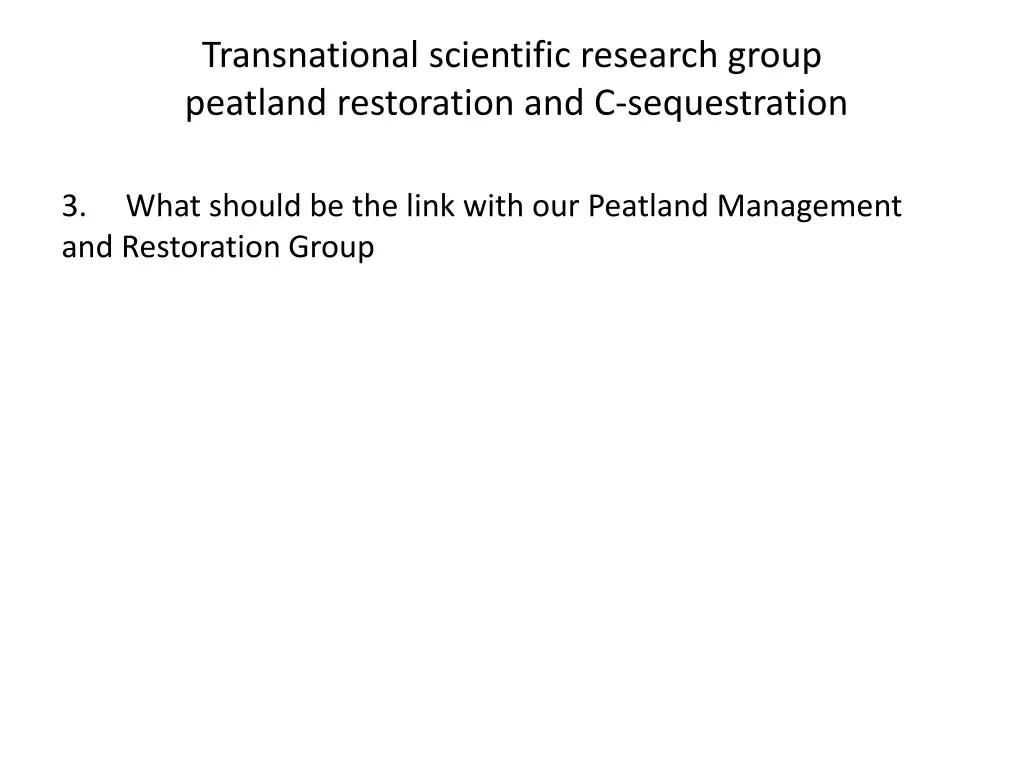 Transnational scientific research group
peatland restoration and C-sequestration

3. What should be the link with our Peatland Management and Restoration Group